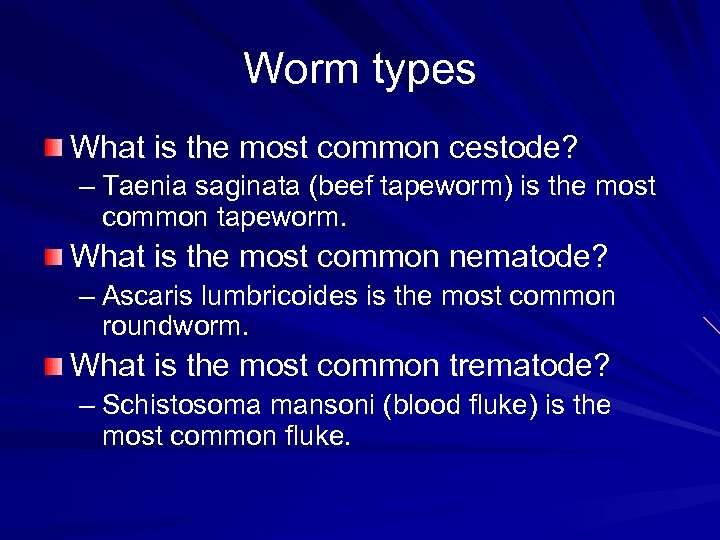 Worm types

What is the most common cestode?
– Taenia saginata (beef tapeworm) is the most common tapeworm.

What is the most common nematode?
– Ascaris lumbricoides is the most common roundworm.

What is the most common trematode?
– Schistosoma mansoni (blood fluke) is the most common fluke.